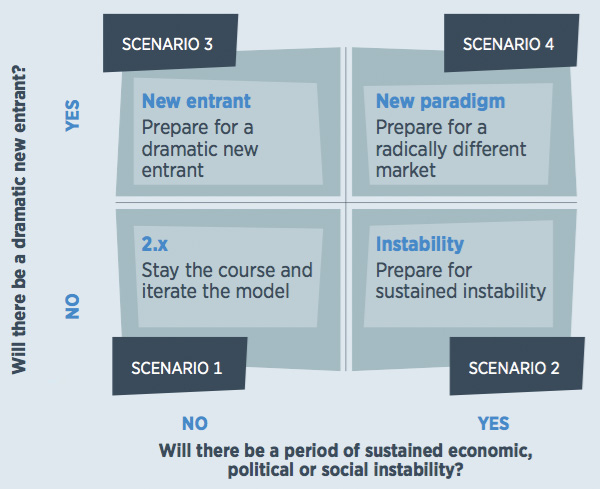 Will there be a dramatic new entrant?

YES

NO

SCENARIO 3

New entrant
Prepare for a dramatic new entrant

SCENARIO 4

New paradigm
Prepare for a radically different market

2.x
Stay the course and iterate the model

SCENARIO 1

Instability
Prepare for sustained instability

SCENARIO 2

NO

YES

Will there be a period of sustained economic, political or social instability?